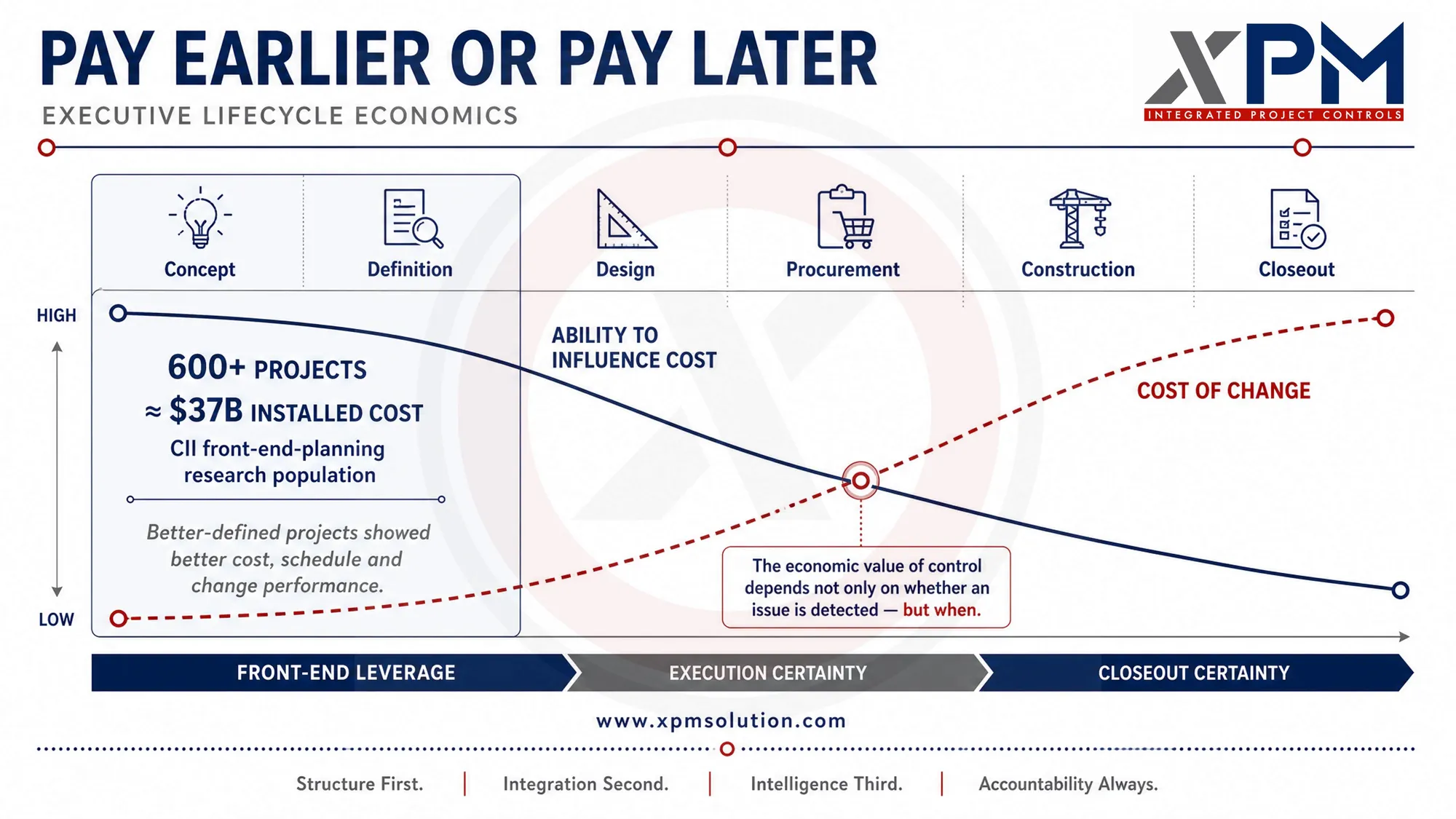 PAY EARLIER OR PAY LATER

EXECUTIVE LIFECYCLE ECONOMICS

XPM
INTEGRATED PROJECT CONTROLS

Concept

Definition

Design

Procurement

Construction

Closeout

HIGH

LOW

600+ PROJECTS
≈ $37B INSTALLED COST
CII front-end-planning research population

Better-defined projects showed better cost, schedule and change performance.

ABILITY TO INFLUENCE COST

COST OF CHANGE

The economic value of control depends not only on whether an issue is detected — but when.

FRONT-END LEVERAGE

EXECUTION CERTAINTY

CLOSEOUT CERTAINTY

www.xpmsolution.com

Structure First. | Integration Second. | Intelligence Third. | Accountability Always.